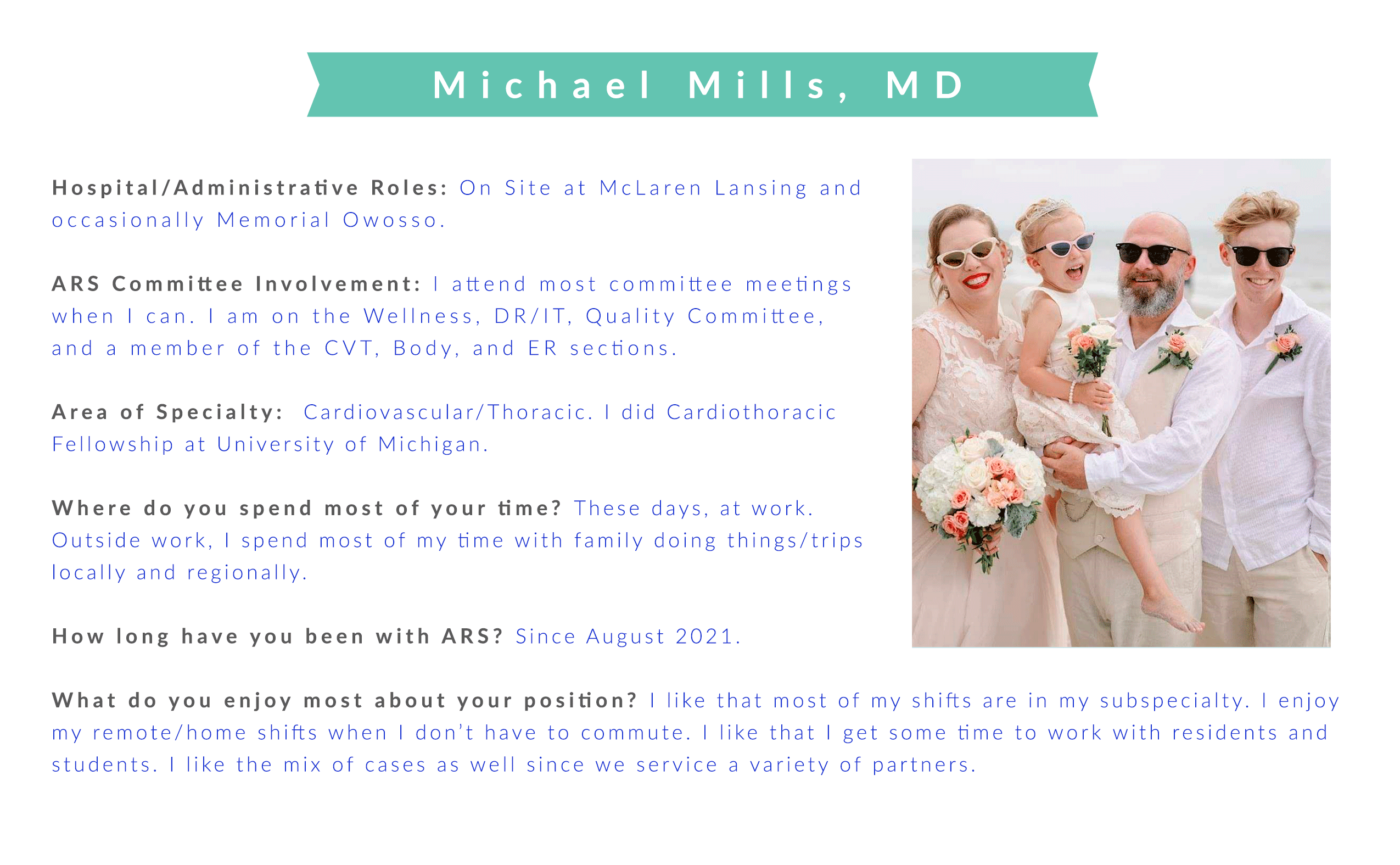 Michael Mills, MD

Hospital/Administrative Roles: On Site at McLaren Lansing and occasionally Memorial Owosso.

ARS Committee Involvement: I attend most committee meetings when I can. I am on the Wellness, DR/IT, Quality Committee, and a member of the CVT, Body, and ER sections.

Area of Specialty: Cardiovascular/Thoracic. I did Cardiothoracic Fellowship at University of Michigan.

Where do you spend most of your time? These days, at work. Outside work, I spend most of my time with family doing things/trips locally and regionally.

How long have you been with ARS? Since August 2021.

What do you enjoy most about your position? I like that most of my shifts are in my subspecialty. I enjoy my remote/home shifts when I don't have to commute. I like that I get some time to work with residents and students. I like the mix of cases as well since we service a variety of partners.